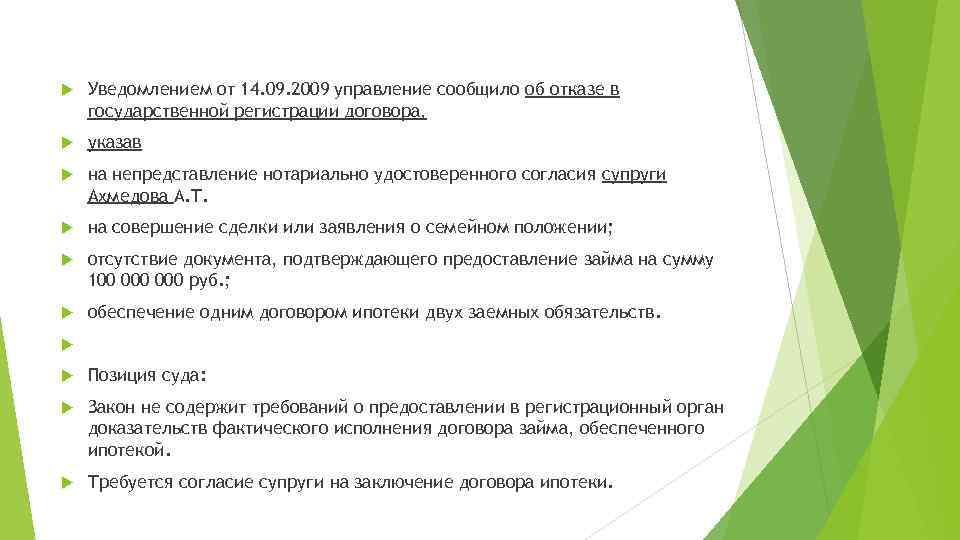 Уведомлением от 14.09.2009 управление сообщило об отказе в государственной регистрации договора,

указав

на непредставление нотариально удостоверенного согласия супруги Ахмедова А.Т.

на совершение сделки или заявления о семейном положении;

отсутствие документа, подтверждающего предоставление займа на сумму 100 000 000 руб.;

обеспечение одним договором ипотеки двух заемных обязательств.

Позиция суда:

Закон не содержит требований о предоставлении в регистрационный орган доказательств фактического исполнения договора займа, обеспеченного ипотекой.

Требуется согласие супруги на заключение договора ипотеки.